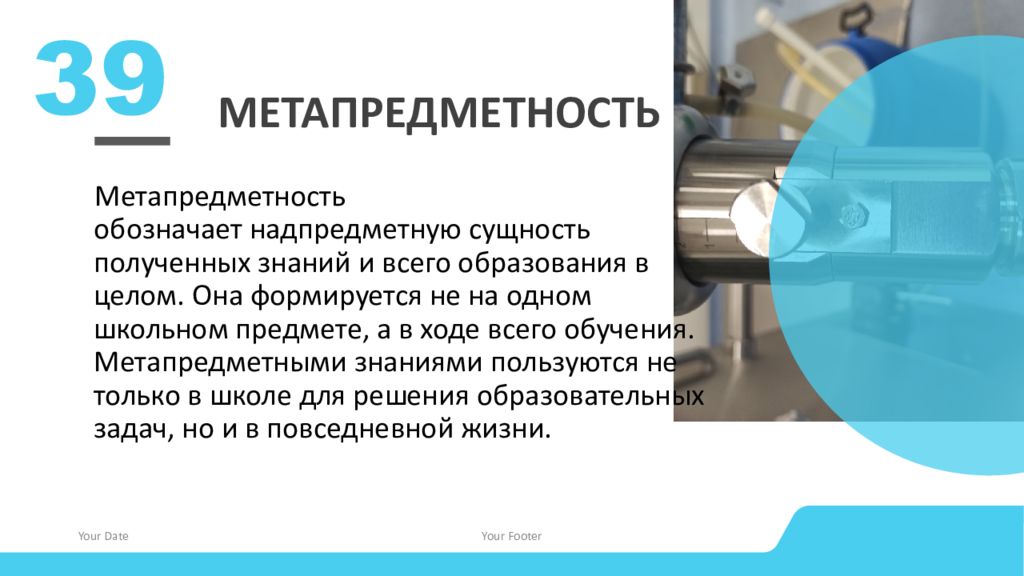 39

МЕТАПРЕДМЕТНОСТЬ

Метапредметность
обозначает надпредметную сущность полученных знаний и всего образования в целом. Она формируется не на одном школьном предмете, а в ходе всего обучения. Метапредметными знаниями пользуются не только в школе для решения образовательных задач, но и в повседневной жизни.

Your Date

Your Footer